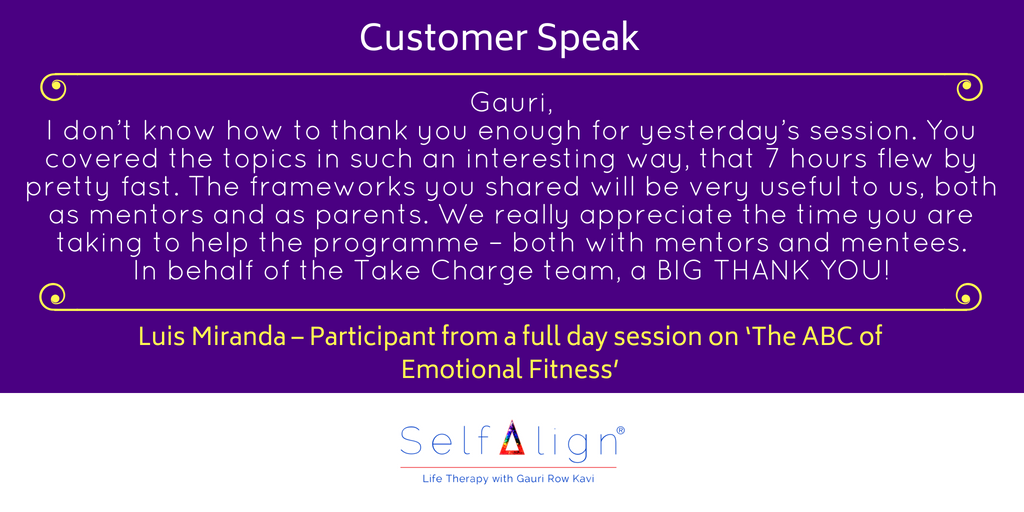 Customer Speak

Gauri,
I don't know how to thank you enough for yesterday's session. You covered the topics in such an interesting way, that 7 hours flew by pretty fast. The frameworks you shared will be very useful to us, both as mentors and as parents. We really appreciate the time you are taking to help the programme – both with mentors and mentees. In behalf of the Take Charge team, a BIG THANK YOU!

Luis Miranda – Participant from a full day session on 'The ABC of Emotional Fitness'

SelfAlign®

Life Therapy with Gauri Row Kavi